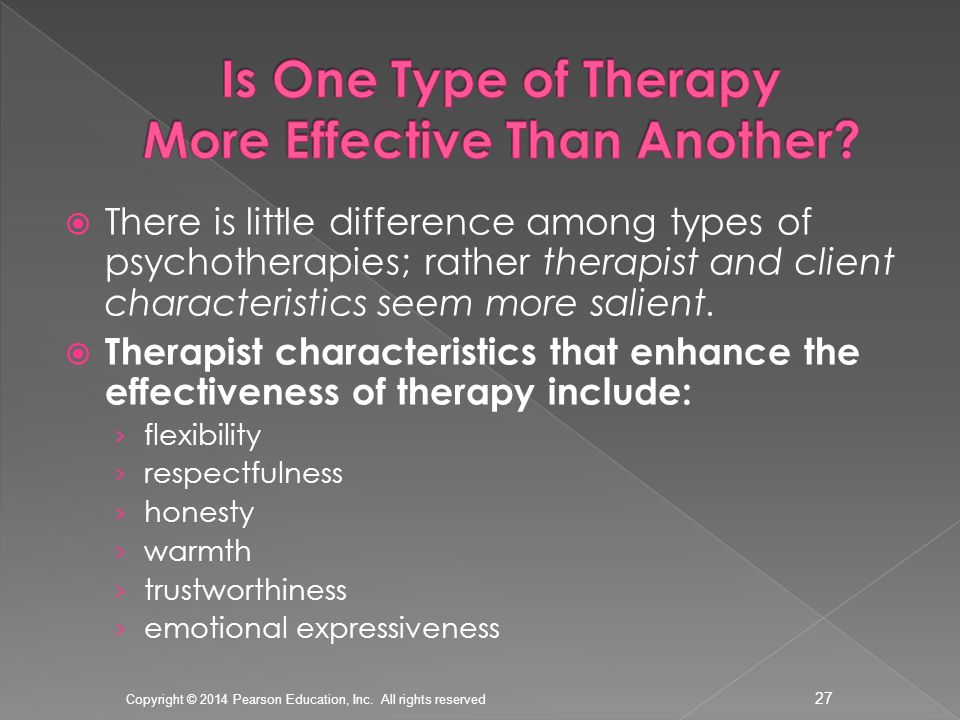 Is One Type of Therapy More Effective Than Another?

There is little difference among types of psychotherapies; rather therapist and client characteristics seem more salient.

Therapist characteristics that enhance the effectiveness of therapy include:

› flexibility
› respectfulness
› honesty
› warmth
› trustworthiness
› emotional expressiveness

Copyright © 2014 Pearson Education, Inc. All rights reserved

27